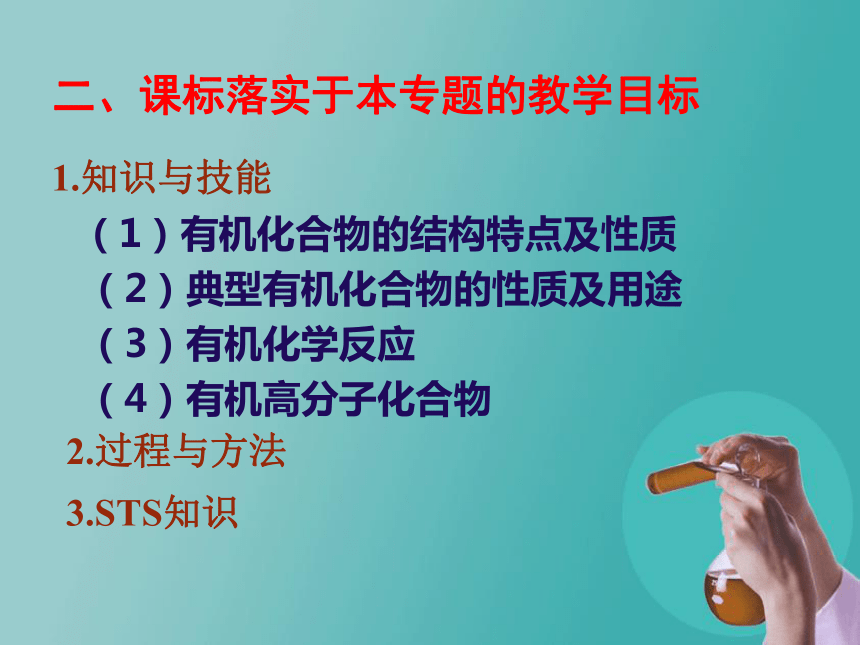 二、课标落实于本专题的教学目标

1.知识与技能

（1）有机化合物的结构特点及性质

（2）典型有机化合物的性质及用途

（3）有机化学反应

（4）有机高分子化合物

2.过程与方法

3.STS知识